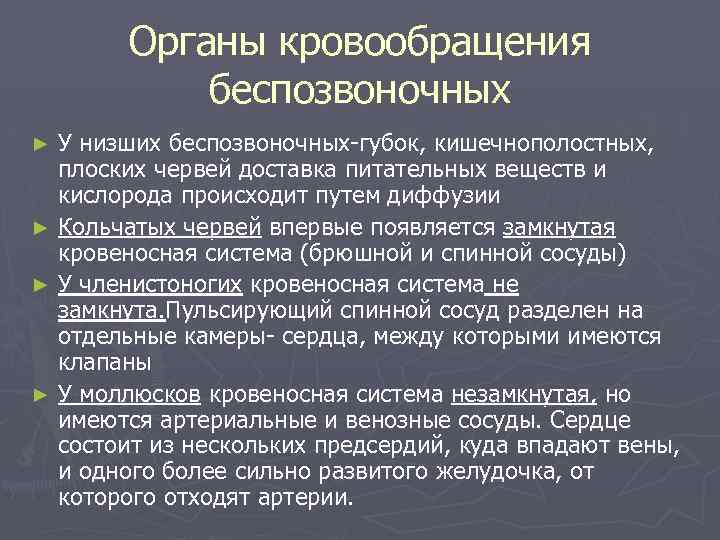 Органы кровообращения беспозвоночных

► У низших беспозвоночных-губок, кишечнополостных, плоских червей доставка питательных веществ и кислорода происходит путем диффузии

► Кольчатых червей впервые появляется замкнутая кровеносная система (брюшной и спинной сосуды)

► У членистоногих кровеносная система не замкнута.Пульсирующий спинной сосуд разделен на отдельные камеры- сердца, между которыми имеются клапаны

► У моллюсков кровеносная система незамкнутая, но имеются артериальные и венозные сосуды. Сердце состоит из нескольких предсердий, куда впадают вены, и одного более сильно развитого желудочка, от которого отходят артерии.